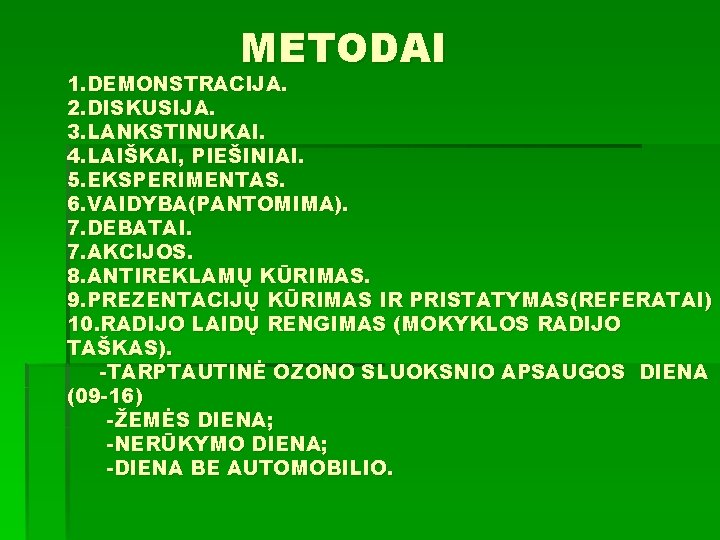 METODAI

1.DEMONSTRACIJA.
2.DISKUSIJA.
3.LANKSTINUKAI.
4.LAIŠKAI, PIEŠINIAI.
5.EKSPERIMENTAS.
6.VAIDYBA(PANTOMIMA).
7.DEBATAI.
7.AKCIJOS.
8.ANTIREKLAMŲ KŪRIMAS.
9.PREZENTACIJŲ KŪRIMAS IR PRISTATYMAS(REFERATAI)
10.RADIJO LAIDŲ RENGIMAS (MOKYKLOS RADIJO TAŠKAS).
-TARPTAUTINĖ OZONO SLUOKSNIO APSAUGOS DIENA (09-16)
-ŽEMĖS DIENA;
-NERŪKYMO DIENA;
-DIENA BE AUTOMOBILIO.